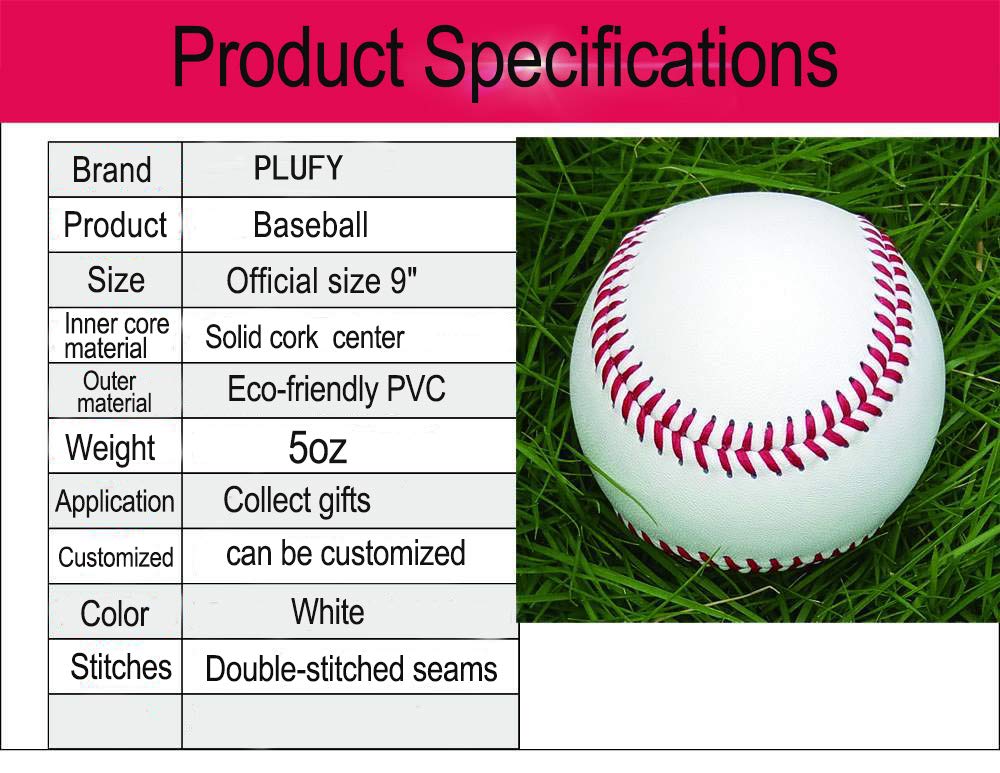 Product Specifications

| Brand | PLUFY |
|---|---|
| Product | Baseball |
| Size | Official size 9" |
| Inner core material | Solid cork center |
| Outer material | Eco-friendly PVC |
| Weight | 5oz |
| Application | Collect gifts |
| Customized | can be customized |
| Color | White |
| Stitches | Double-stitched seams |
| | |